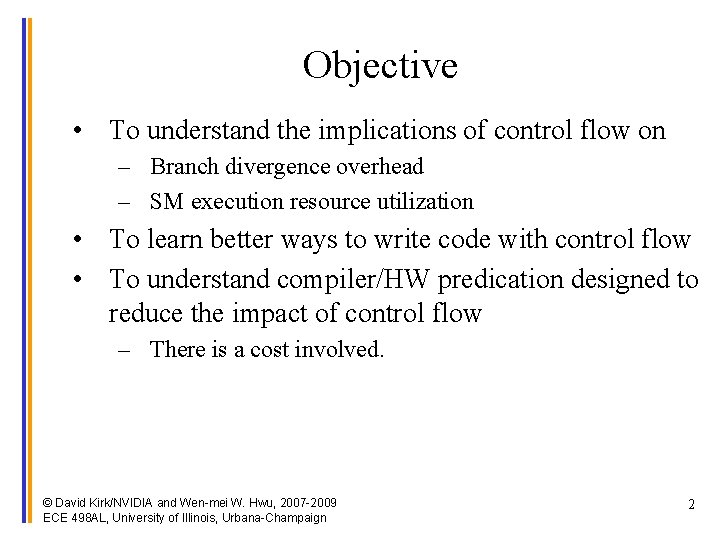 Objective

• To understand the implications of control flow on
  – Branch divergence overhead
  – SM execution resource utilization
• To learn better ways to write code with control flow
• To understand compiler/HW predication designed to reduce the impact of control flow
  – There is a cost involved.

© David Kirk/NVIDIA and Wen-mei W. Hwu, 2007-2009
ECE 498AL, University of Illinois, Urbana-Champaign

2